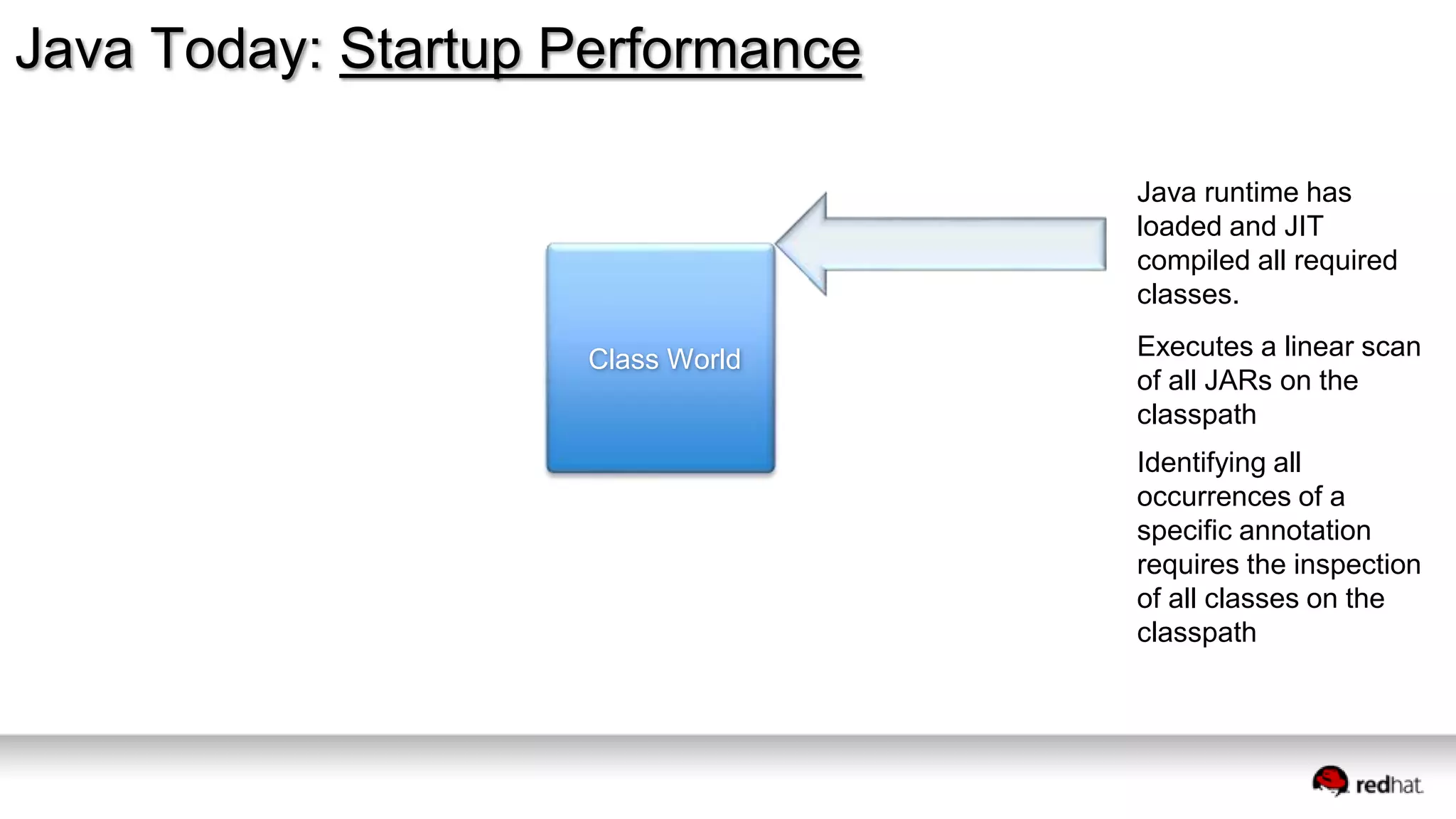 Java Today: Startup Performance

Class World

Java runtime has loaded and JIT compiled all required classes.

Executes a linear scan of all JARs on the classpath

Identifying all occurrences of a specific annotation requires the inspection of all classes on the classpath

redhat.